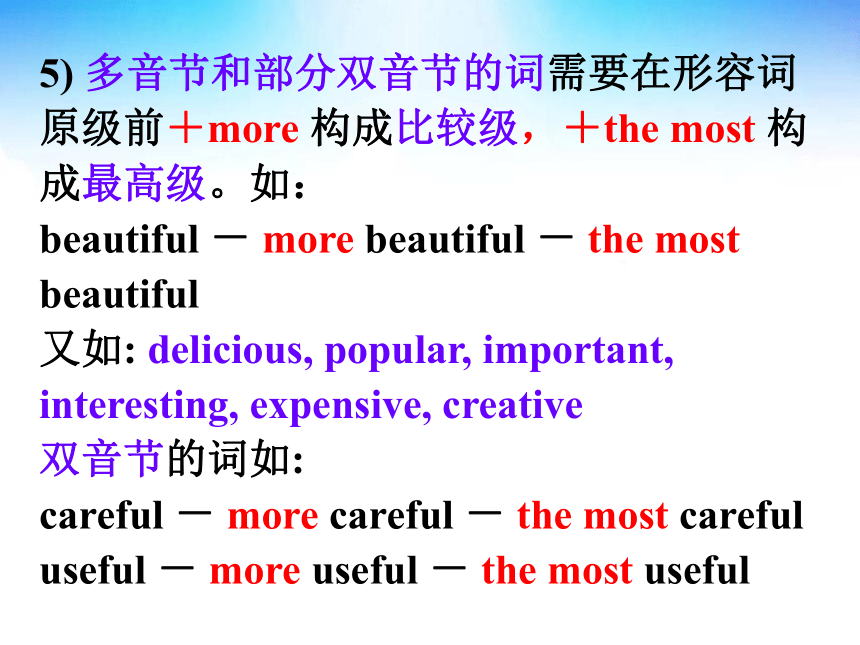 5) 多音节和部分双音节的词需要在形容词原级前＋more 构成比较级，＋the most 构成最高级。如：

beautiful － more beautiful － the most beautiful

又如: delicious, popular, important, interesting, expensive, creative

双音节的词如:

careful － more careful － the most careful

useful － more useful － the most useful